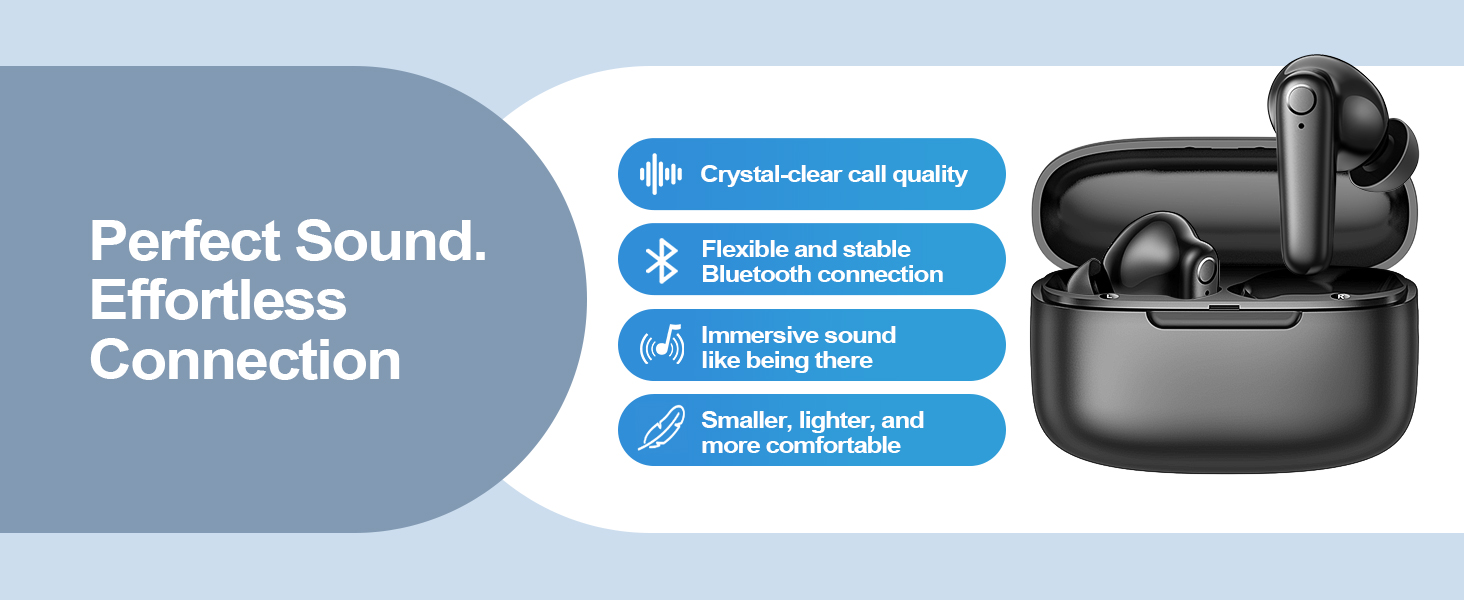 Perfect Sound. Effortless Connection

Crystal-clear call quality

Flexible and stable Bluetooth connection

Immersive sound like being there

Smaller, lighter, and more comfortable